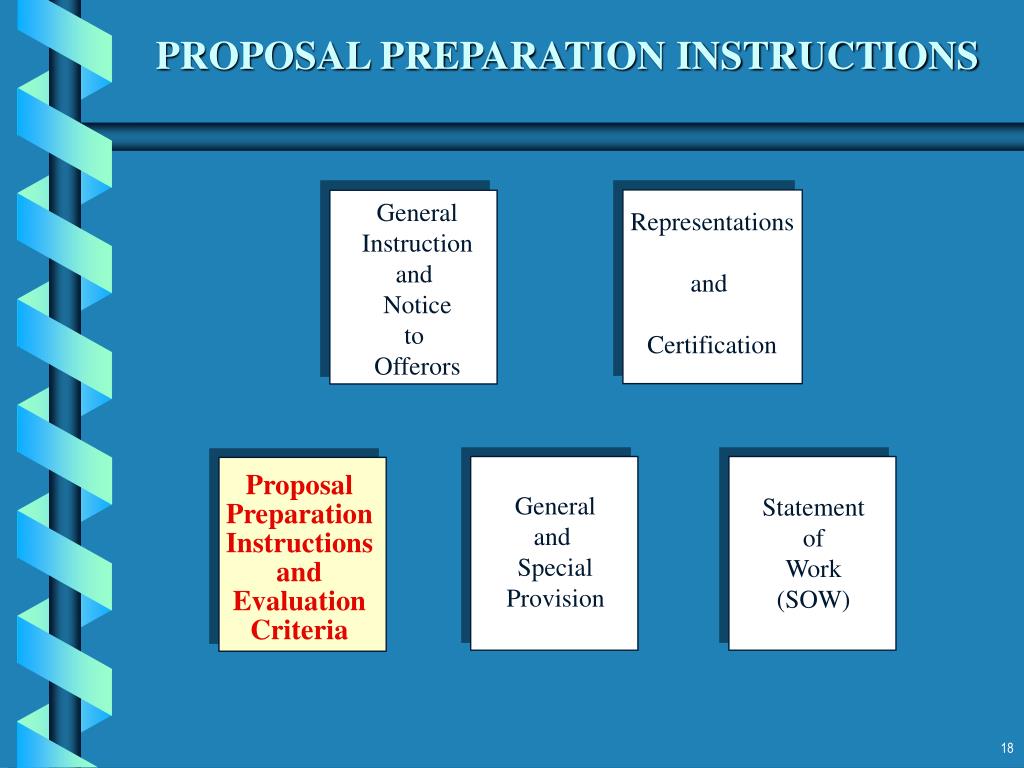 PROPOSAL PREPARATION INSTRUCTIONS

General Instruction and Notice to Offerors

Representations and Certification

Proposal Preparation Instructions and Evaluation Criteria

General and Special Provision

Statement of Work (SOW)

18